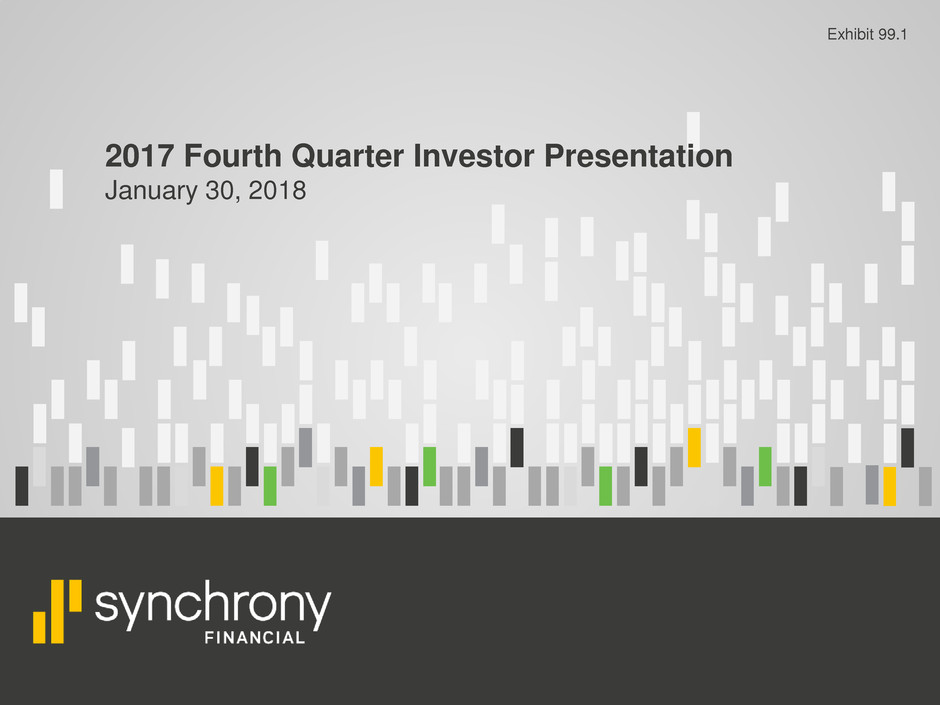 Exhibit 99.1

2017 Fourth Quarter Investor Presentation
January 30, 2018

synchrony
FINANCIAL